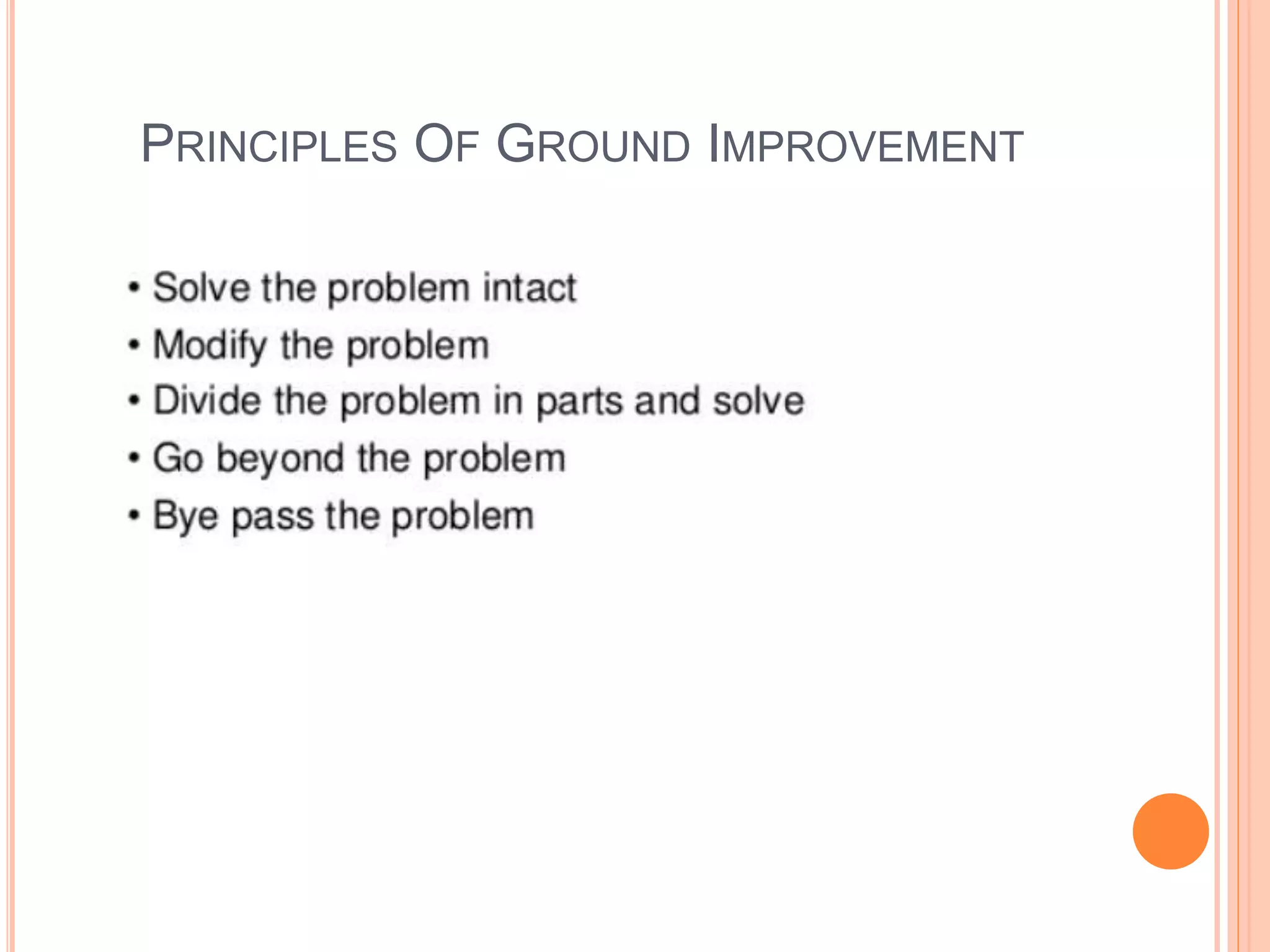 PRINCIPLES OF GROUND IMPROVEMENT

• Solve the problem intact
• Modify the problem
• Divide the problem in parts and solve
• Go beyond the problem
• Bye pass the problem